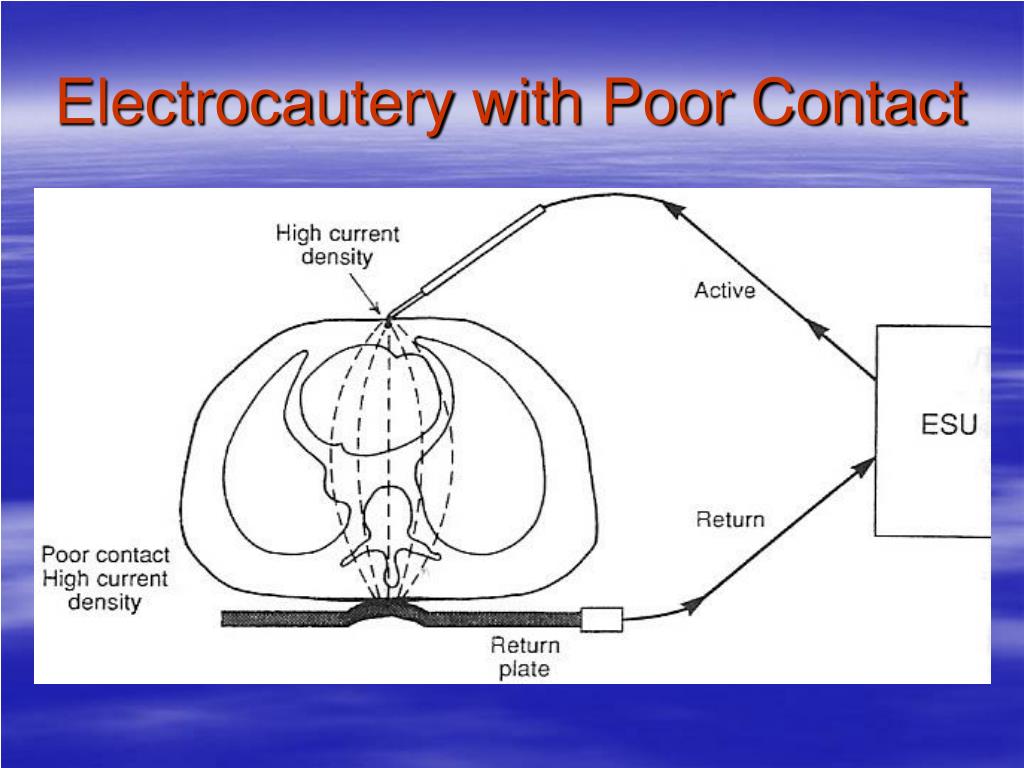 Electrocautery with Poor Contact

High current density

Active

ESU

Return

Poor contact High current density

Return plate